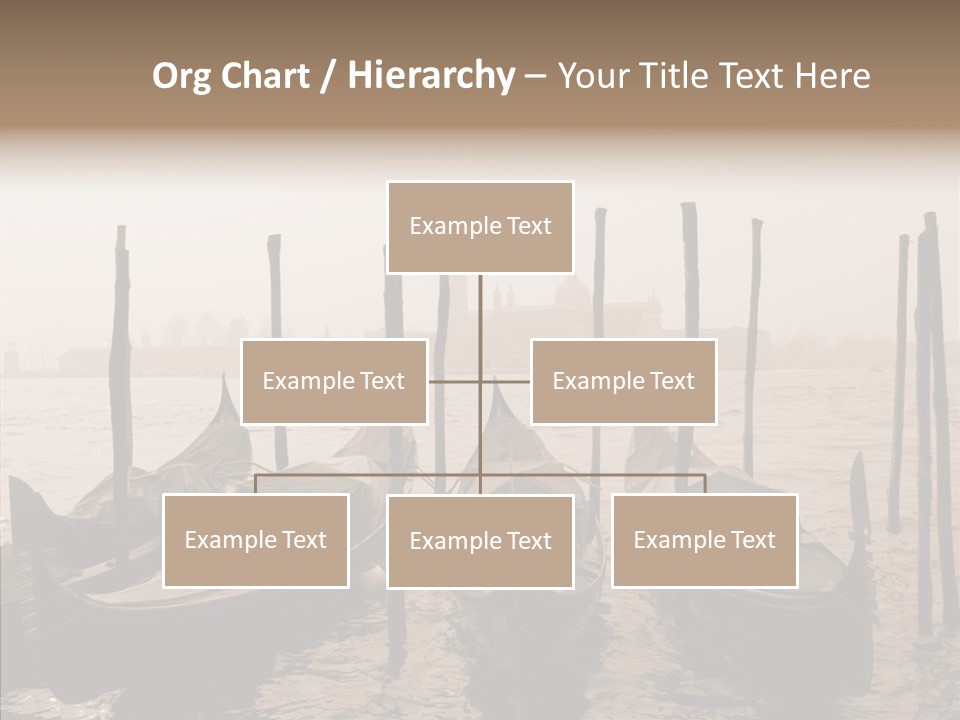 Org Chart / Hierarchy – Your Title Text Here

Example Text

Example Text

Example Text

Example Text

Example Text

Example Text